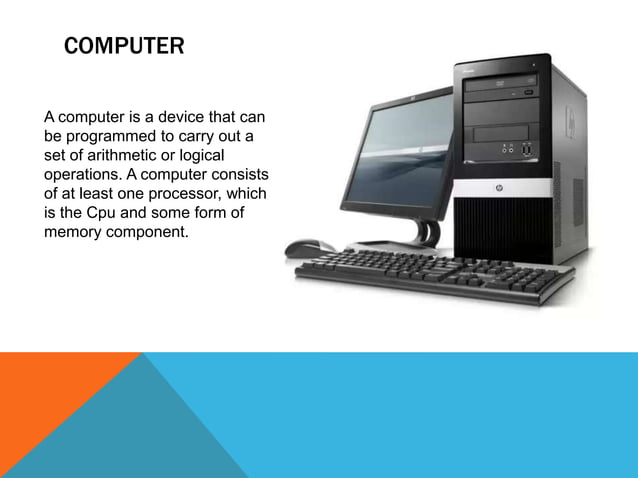 COMPUTER

A computer is a device that can be programmed to carry out a set of arithmetic or logical operations. A computer consists of at least one processor, which is the Cpu and some form of memory component.